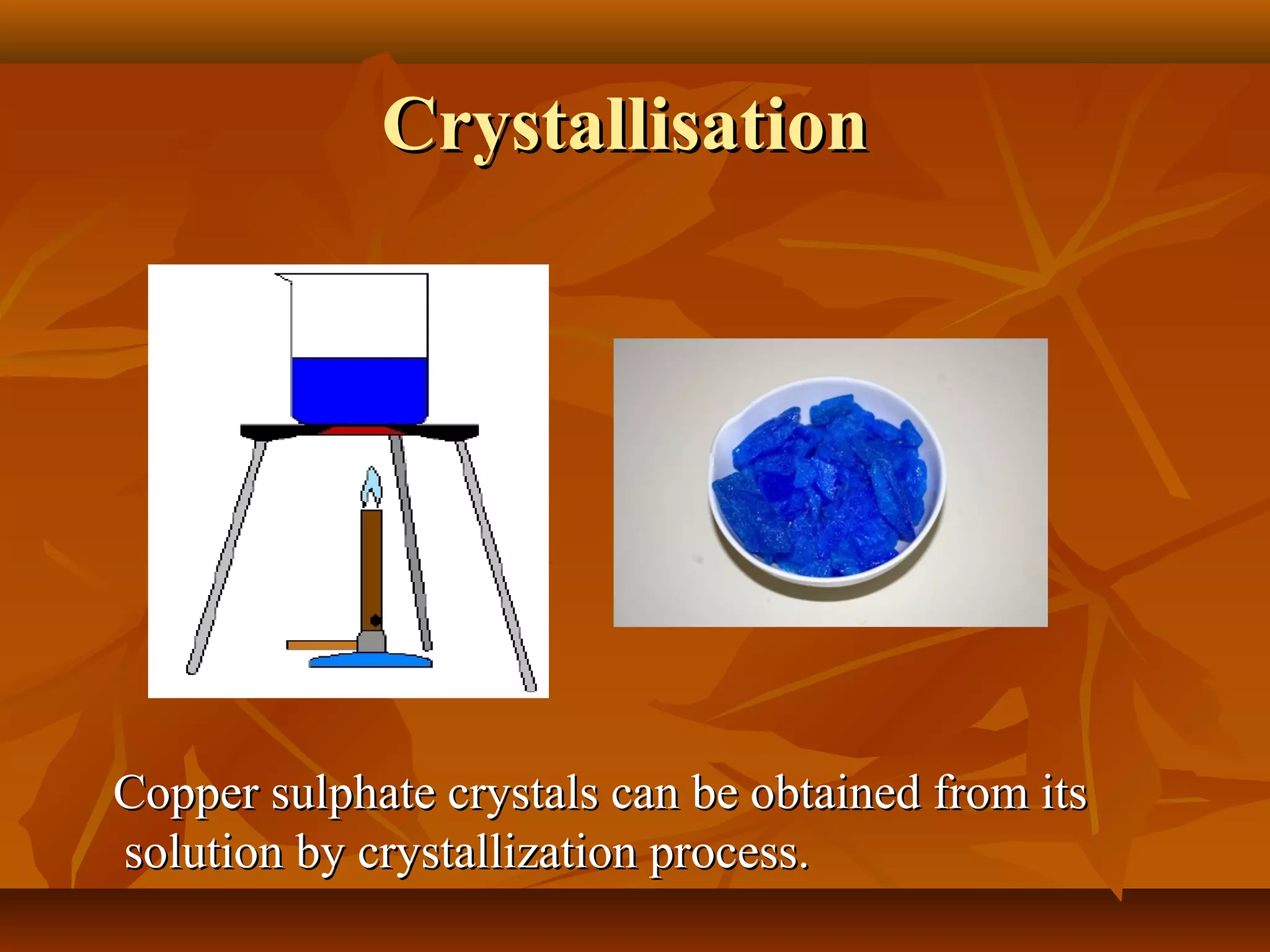 Crystallisation

Copper sulphate crystals can be obtained from its solution by crystallization process.